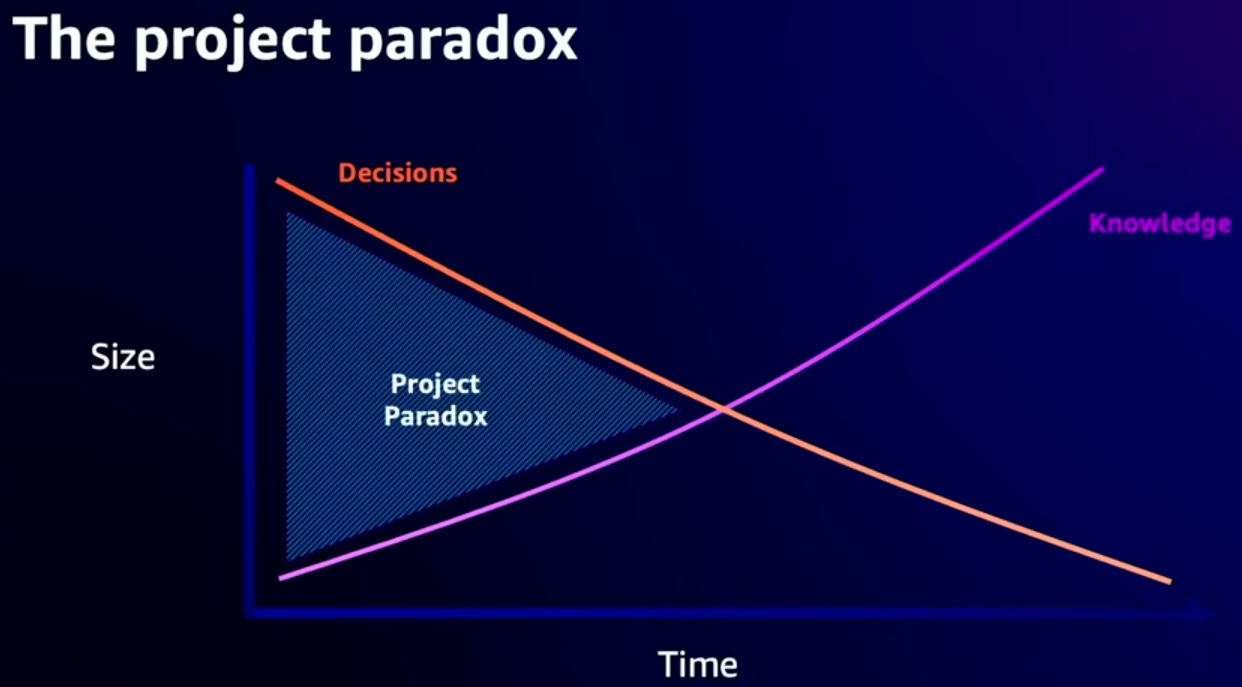 The project paradox

Decisions

Knowledge

Size

Project Paradox

Time